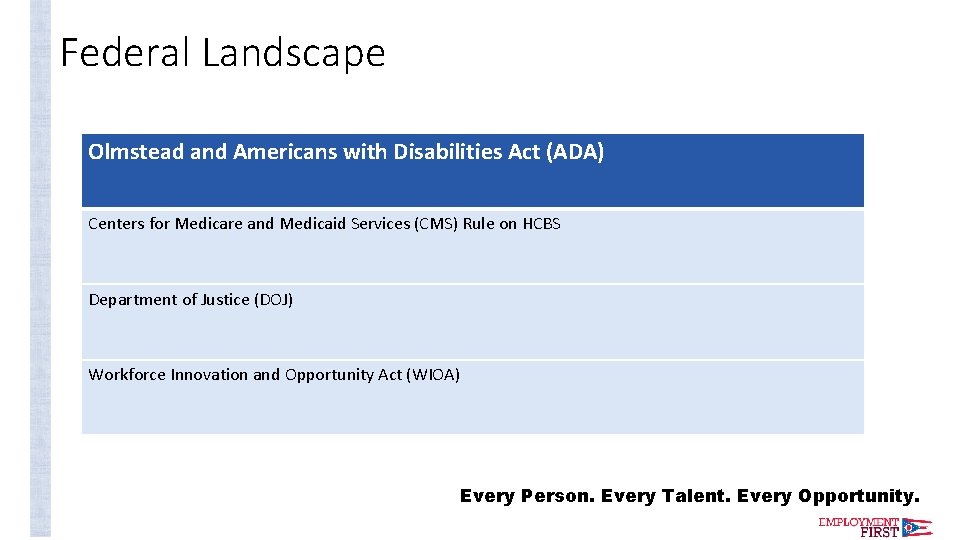 Federal Landscape

| Olmstead and Americans with Disabilities Act (ADA) |
|---|
| Centers for Medicare and Medicaid Services (CMS) Rule on HCBS |
| Department of Justice (DOJ) |
| Workforce Innovation and Opportunity Act (WIOA) |

Every Person. Every Talent. Every Opportunity.

EMPLOYMENT FIRST